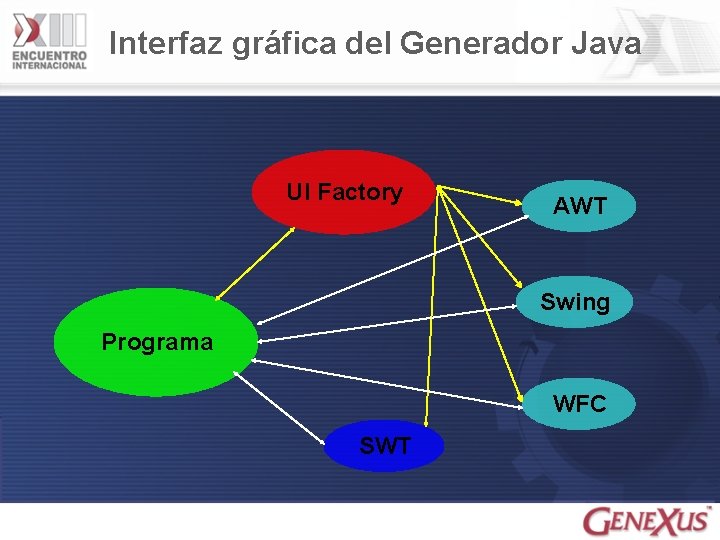 XIII ENCUENTRO INTERNACIONAL

Interfaz gráfica del Generador Java

UI Factory

AWT

Swing

Programa

WFC

SWT

GENEXUS